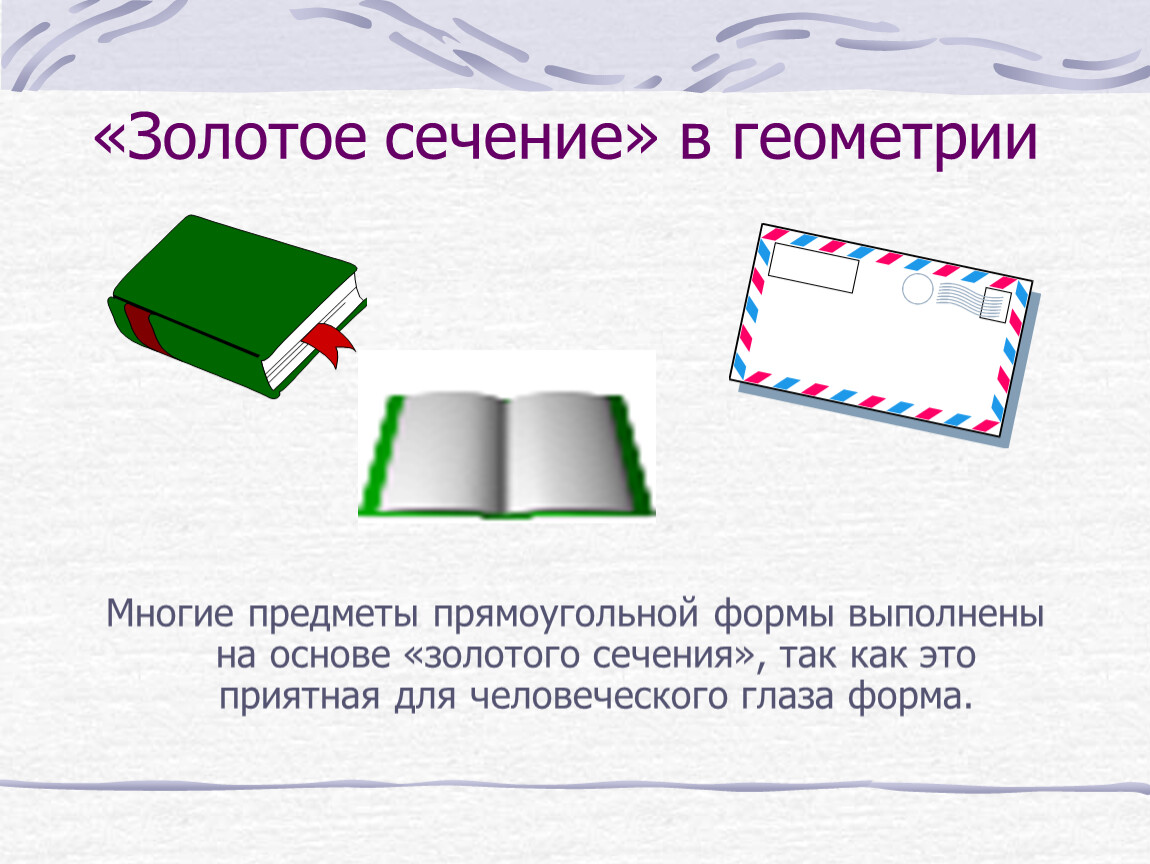 «Золотое сечение» в геометрии

Многие предметы прямоугольной формы выполнены на основе «золотого сечения», так как это приятная для человеческого глаза форма.